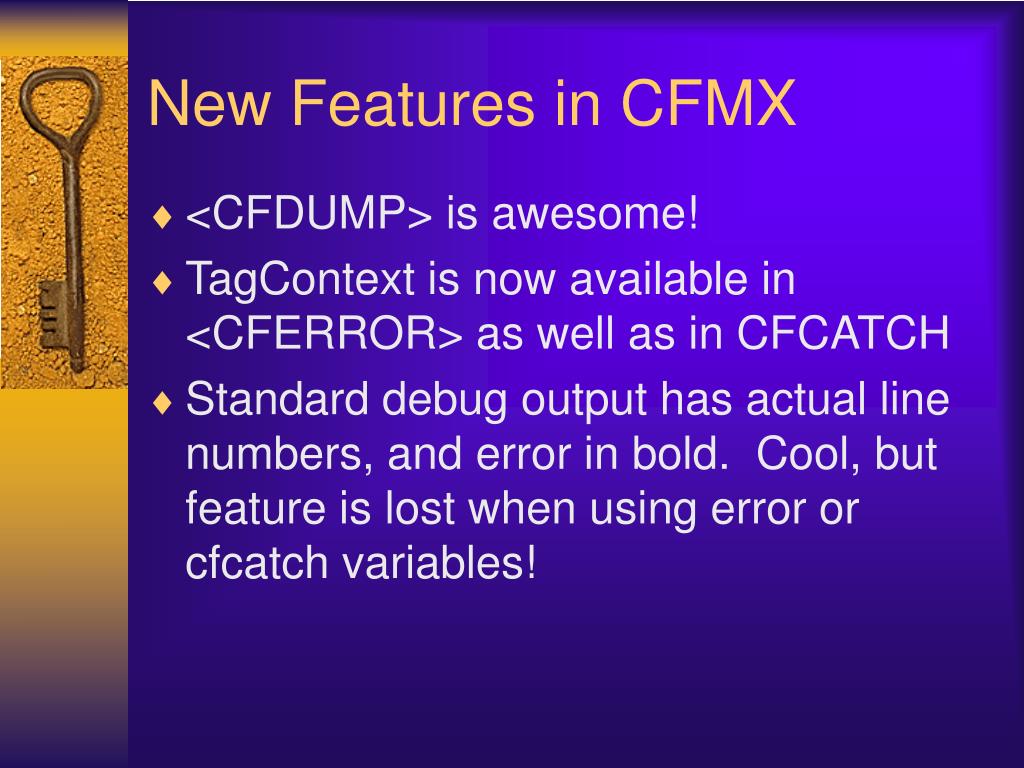 New Features in CFMX

♦ <CFDUMP> is awesome!
♦ TagContext is now available in <CFERROR> as well as in CFCATCH
♦ Standard debug output has actual line numbers, and error in bold.  Cool, but feature is lost when using error or cfcatch variables!